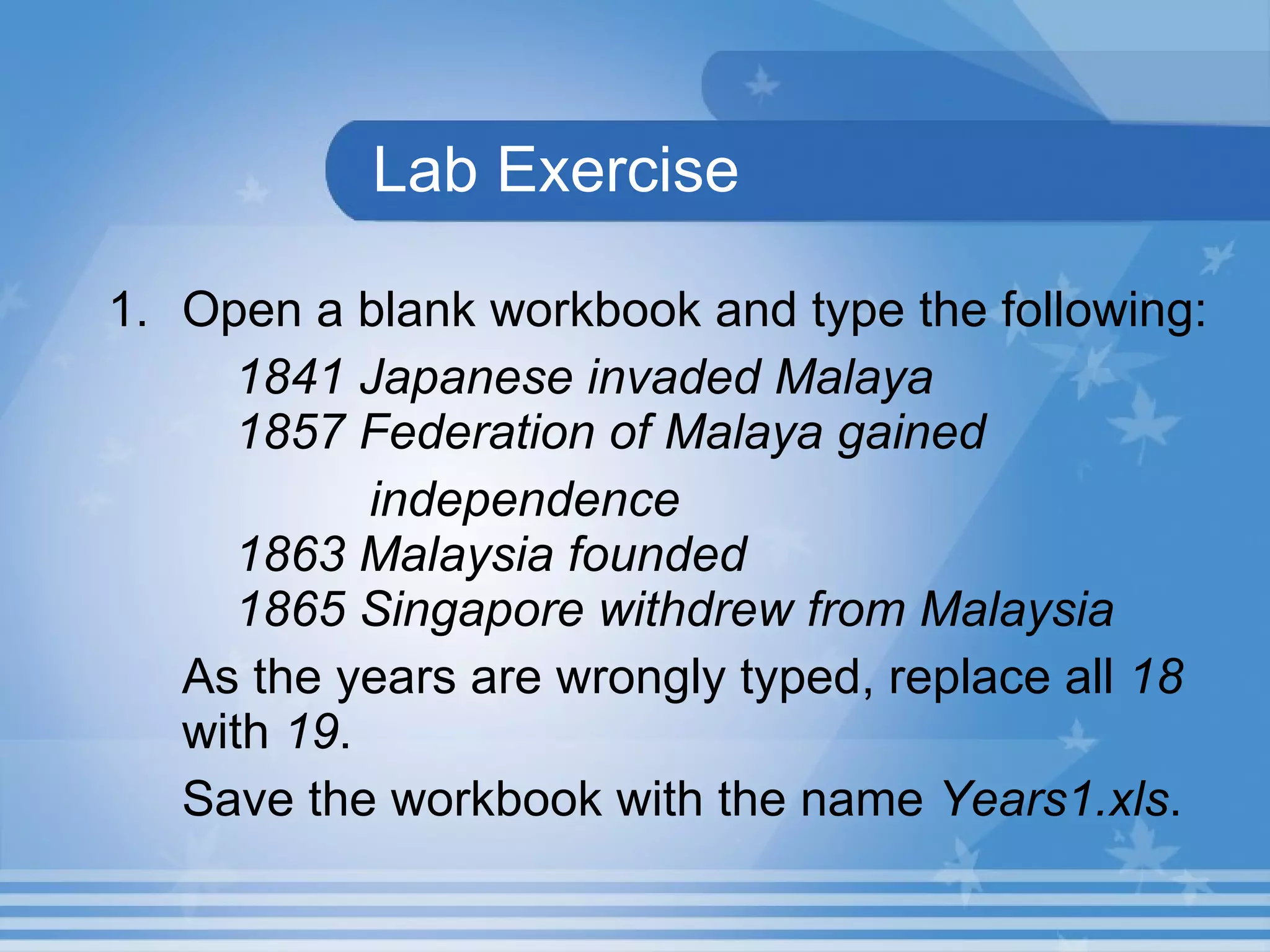 Lab Exercise

1. Open a blank workbook and type the following:

1841 Japanese invaded Malaya
1857 Federation of Malaya gained independence
1863 Malaysia founded
1865 Singapore withdrew from Malaysia

As the years are wrongly typed, replace all 18 with 19.

Save the workbook with the name Years1.xls.